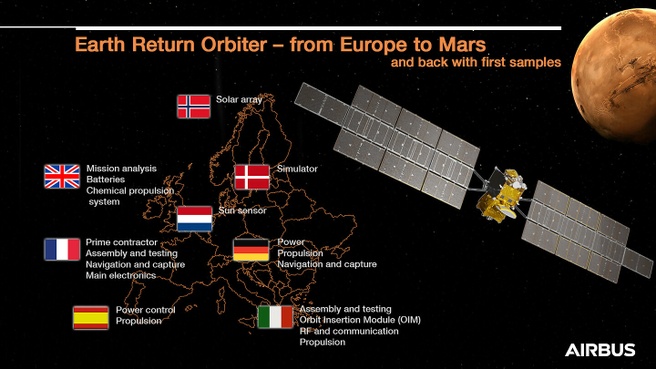 Earth Return Orbiter – from Europe to Mars
and back with first samples

Solar array

Mission analysis
Batteries
Chemical propulsion system

Simulator

Sun sensor

Prime contractor
Assembly and testing
Navigation and capture
Main electronics

Power
Propulsion
Navigation and capture

Power control
Propulsion

Assembly and testing
Orbit Insertion Module (OIM)
RF and communication
Propulsion

AIRBUS